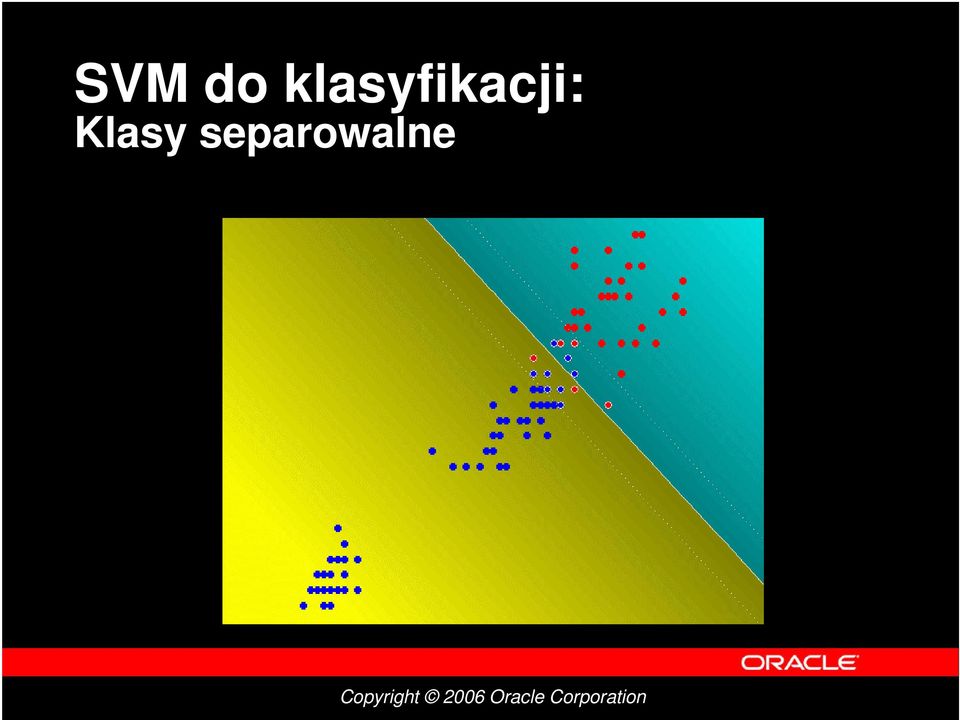 SVM do klasyfikacji:
Klasy separowalne

ORACLE

Copyright © 2006 Oracle Corporation